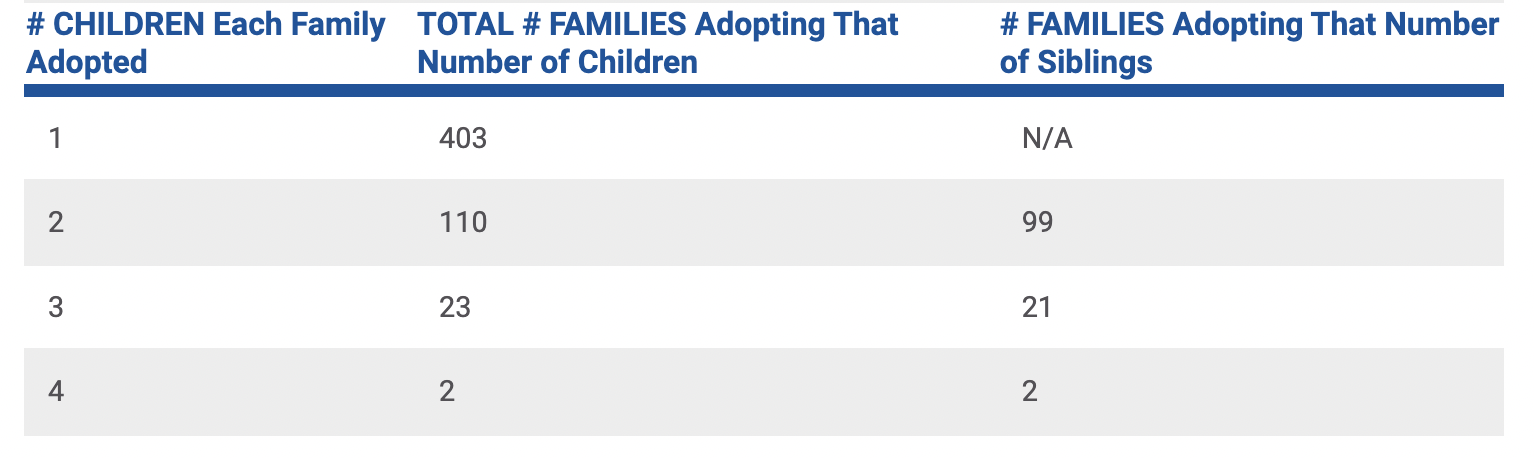 | # CHILDREN Each Family Adopted | TOTAL # FAMILIES Adopting That Number of Children | # FAMILIES Adopting That Number of Siblings |
|---|---|---|
| 1 | 403 | N/A |
| 2 | 110 | 99 |
| 3 | 23 | 21 |
| 4 | 2 | 2 |